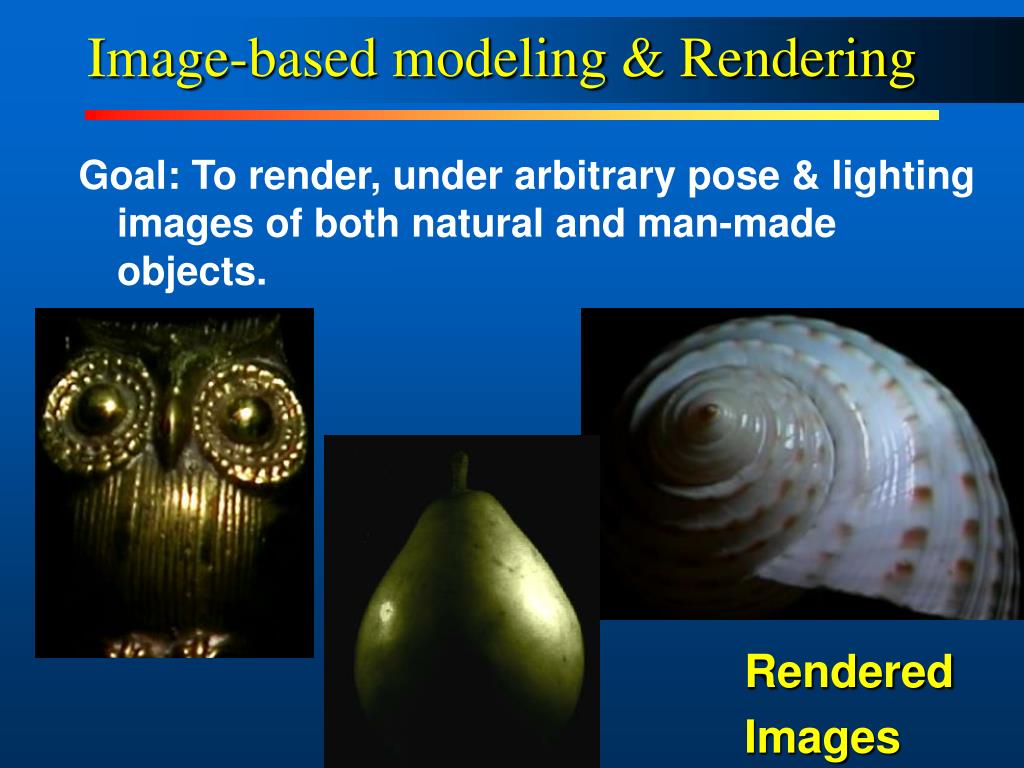 Image-based modeling & Rendering

Goal: To render, under arbitrary pose & lighting images of both natural and man-made objects.

Rendered Images